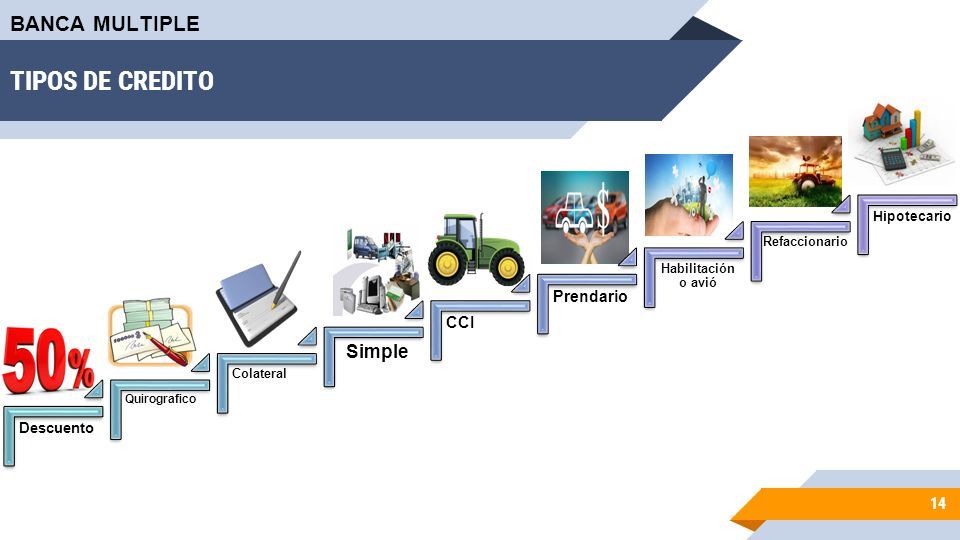 BANCA MULTIPLE

TIPOS DE CREDITO

50%

Descuento

Quirografico

Colateral

Simple

CCI

Prendario

Habilitación o avió

Refaccionario

Hipotecario

14